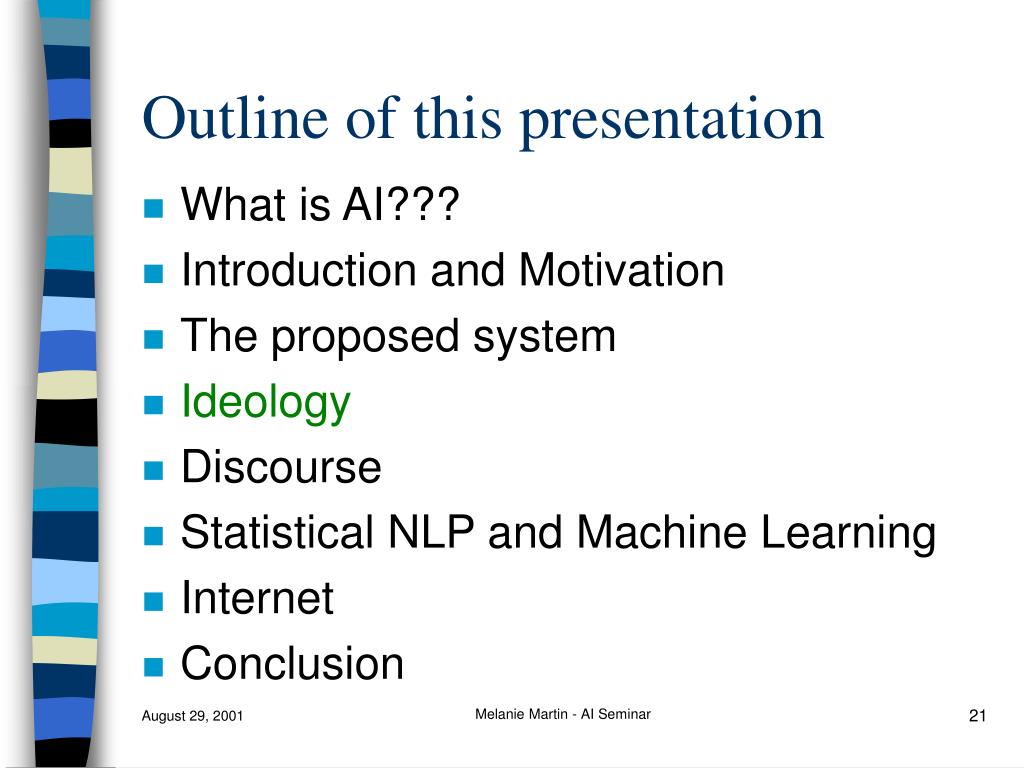 Outline of this presentation

- What is AI???
- Introduction and Motivation
- The proposed system
- Ideology
- Discourse
- Statistical NLP and Machine Learning
- Internet
- Conclusion

August 29, 2001

Melanie Martin - AI Seminar

21